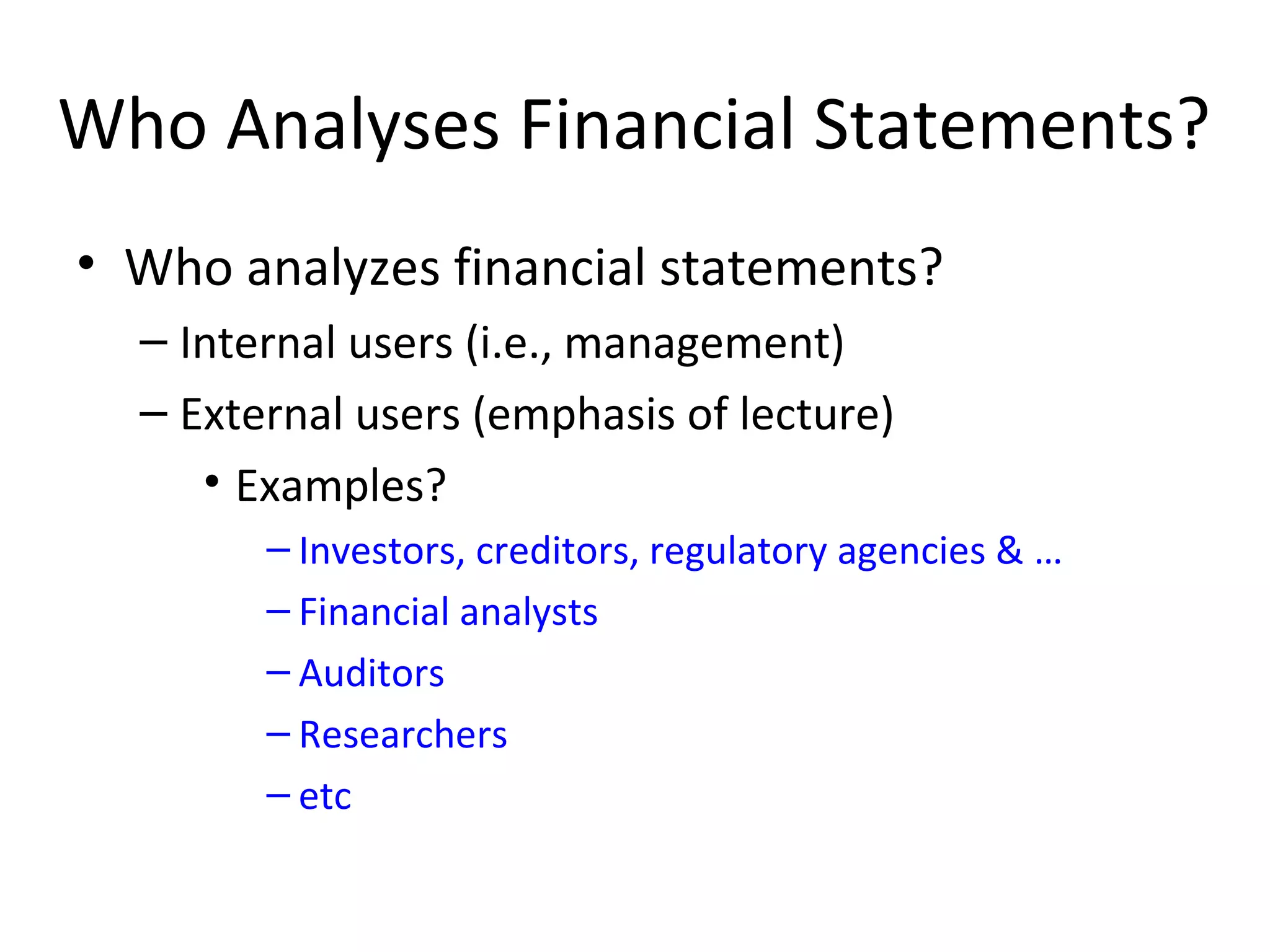 Who Analyses Financial Statements?

• Who analyzes financial statements?
– Internal users (i.e., management)
– External users (emphasis of lecture)
• Examples?
– Investors, creditors, regulatory agencies & …
– Financial analysts
– Auditors
– Researchers
– etc